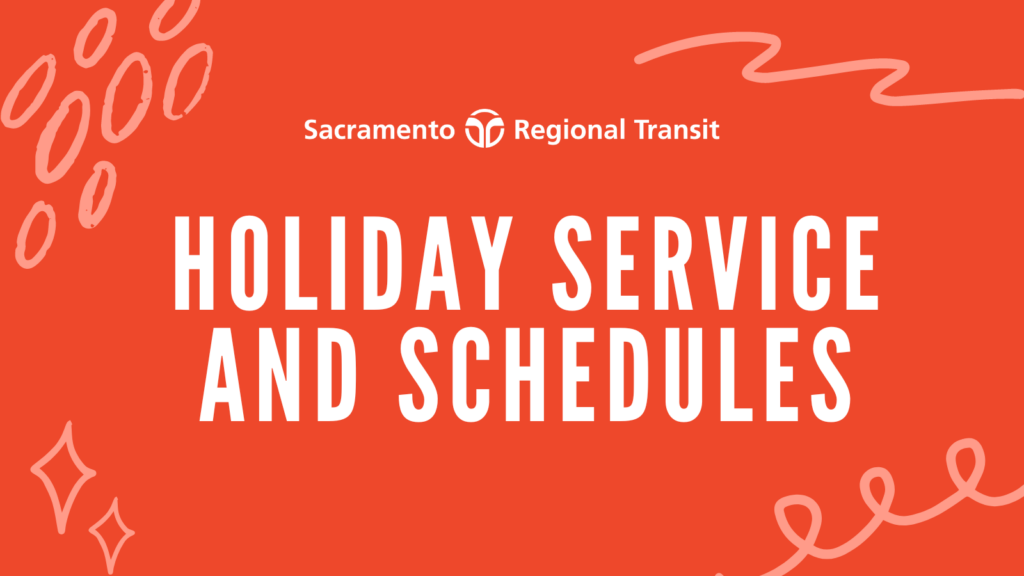 Sacramento Regional Transit

HOLIDAY SERVICE AND SCHEDULES